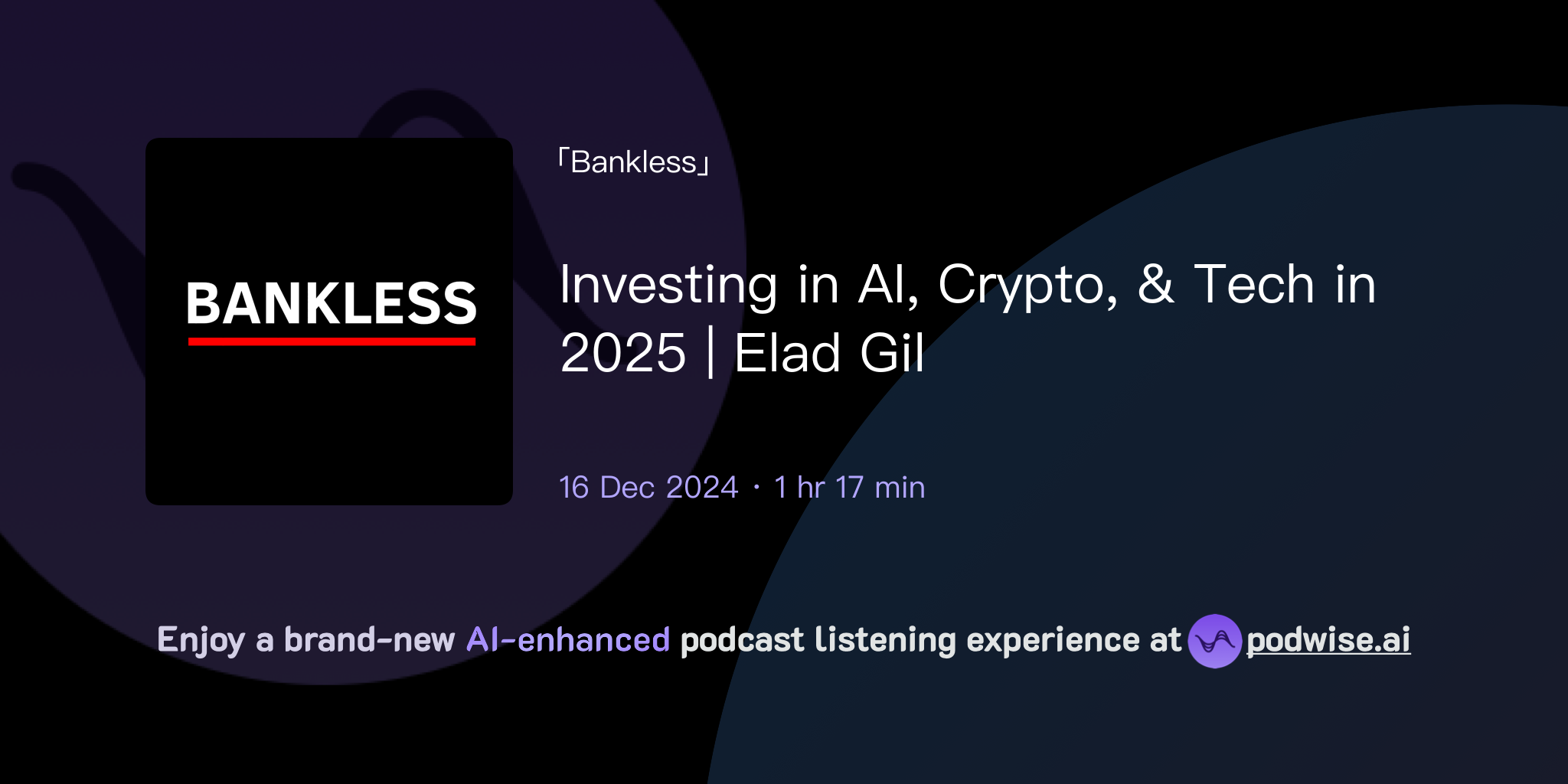 BANKLESS

「Bankless」

Investing in AI, Crypto, & Tech in 2025 | Elad Gil

16 Dec 2024 · 1 hr 17 min

Enjoy a brand-new AI-enhanced podcast listening experience at podwise.ai